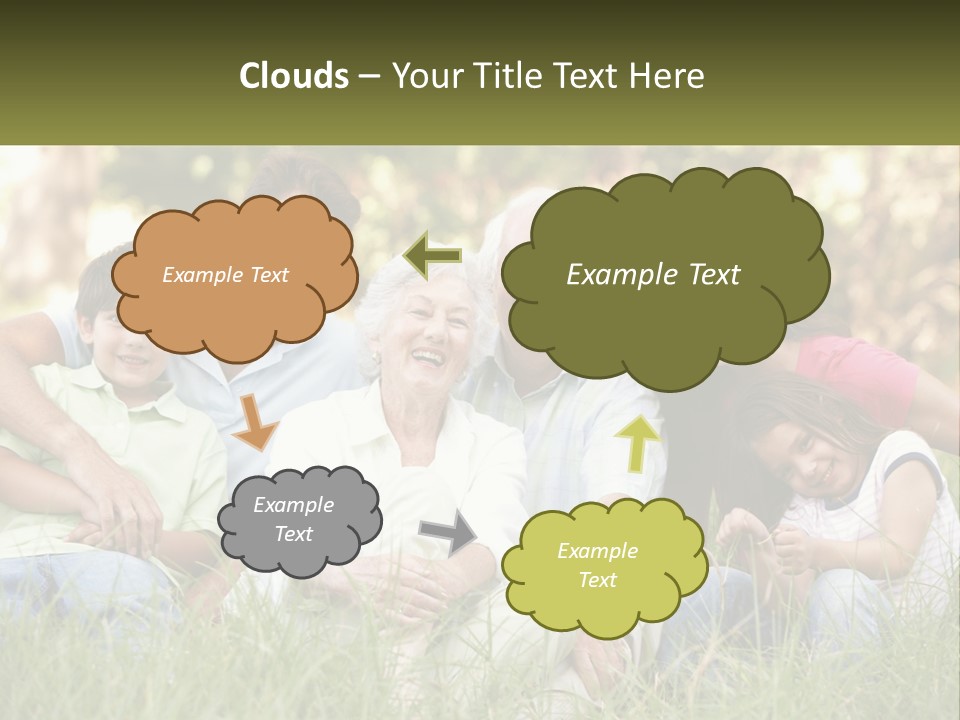 Clouds – Your Title Text Here

Example Text

Example Text

Example Text

Example Text